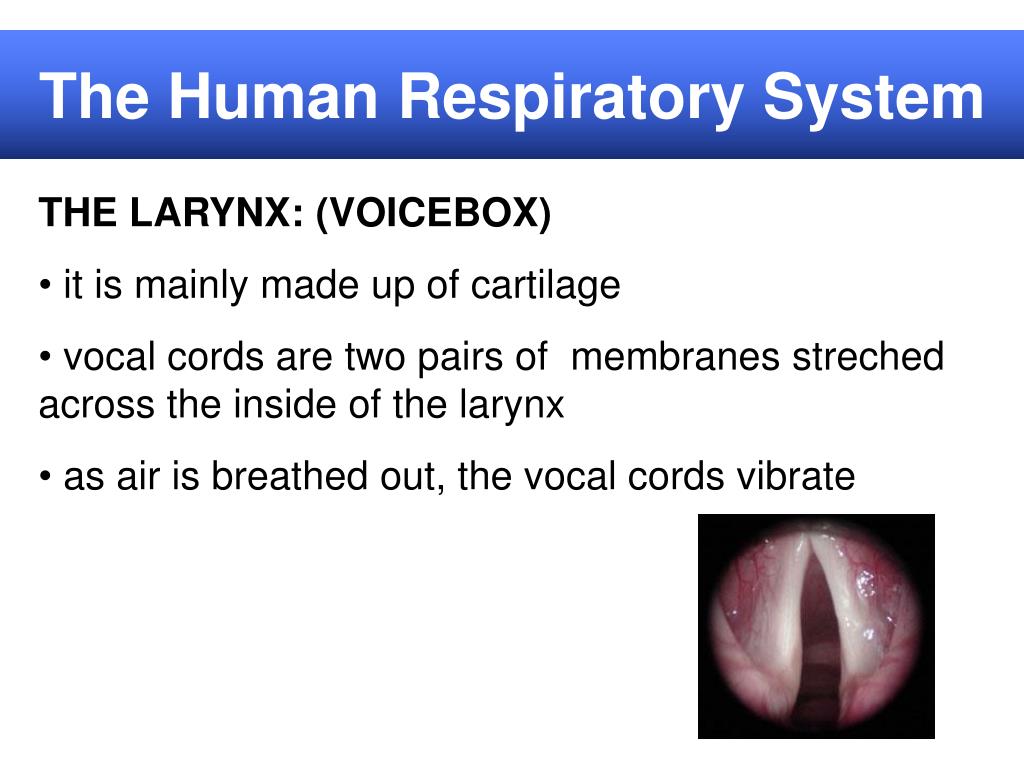 The Human Respiratory System

THE LARYNX: (VOICEBOX)

• it is mainly made up of cartilage

• vocal cords are two pairs of membranes streched across the inside of the larynx

• as air is breathed out, the vocal cords vibrate